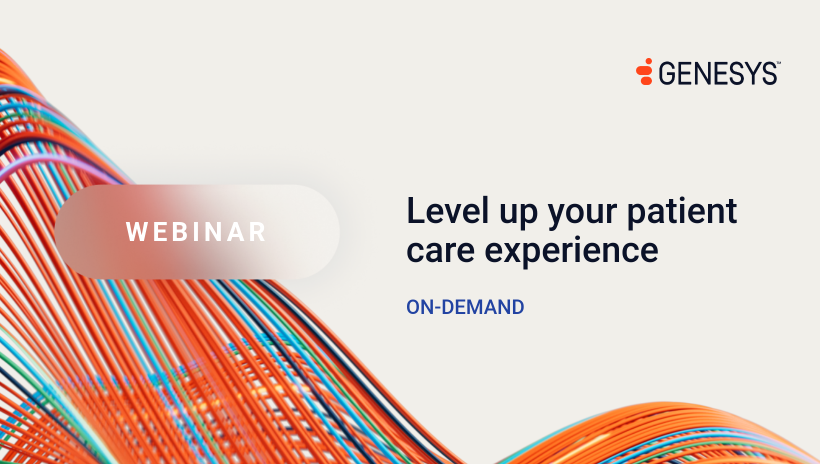 GENESYS™

WEBINAR

Level up your patient care experience

ON-DEMAND